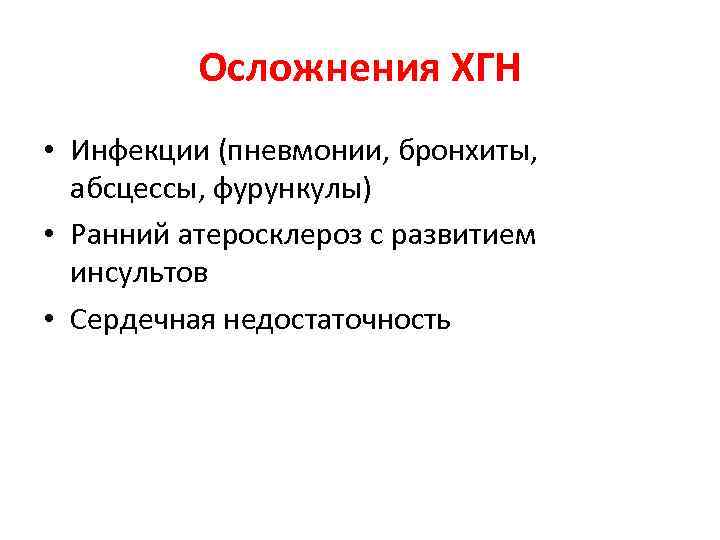 Осложнения ХГН

• Инфекции (пневмонии, бронхиты, абсцессы, фурункулы)
• Ранний атеросклероз с развитием инсультов
• Сердечная недостаточность